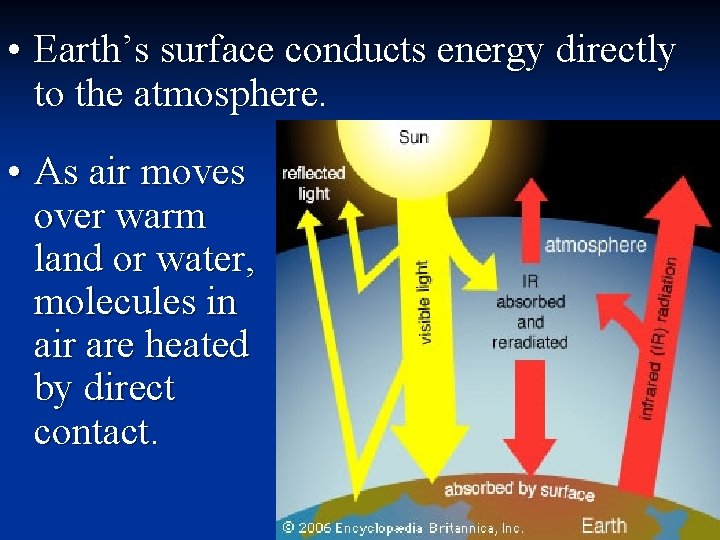 • Earth's surface conducts energy directly to the atmosphere.

• As air moves over warm land or water, molecules in air are heated by direct contact.

Sun

reflected light

visible light

atmosphere

IR absorbed and reradiated

infrared (IR) radiation

absorbed by surface

© 2006 Encyclopædia Britannica, Inc.

Earth